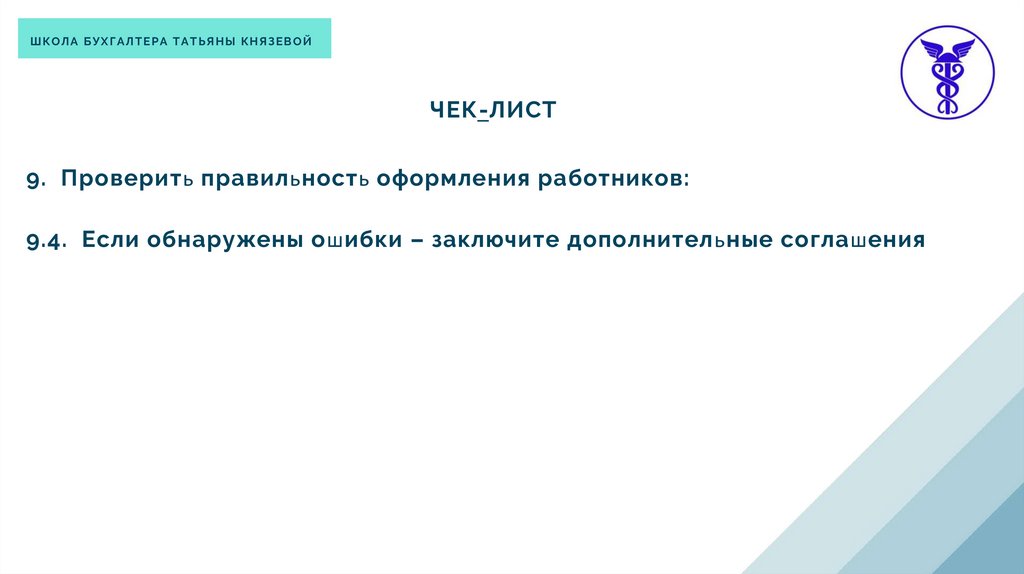 ШКОЛА БУХГАЛТЕРА ТАТЬЯНЫ КНЯЗЕВОЙ

ЧЕК-ЛИСТ

9. Проверить правильность оформления работников:

9.4. Если обнаружены ошибки – заключите дополнительные соглашения